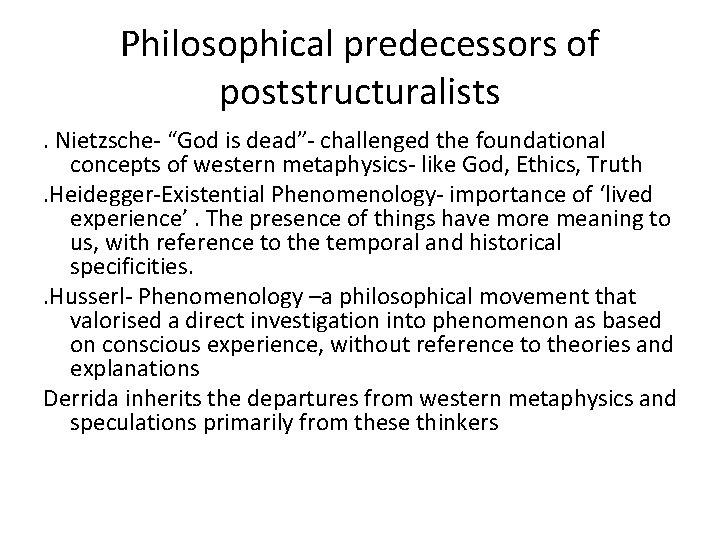 Philosophical predecessors of poststructuralists

. Nietzsche- “God is dead”- challenged the foundational concepts of western metaphysics- like God, Ethics, Truth

.Heidegger-Existential Phenomenology- importance of ‘lived experience’ . The presence of things have more meaning to us, with reference to the temporal and historical specificities.

.Husserl- Phenomenology –a philosophical movement that valorised a direct investigation into phenomenon as based on conscious experience, without reference to theories and explanations

Derrida inherits the departures from western metaphysics and speculations primarily from these thinkers